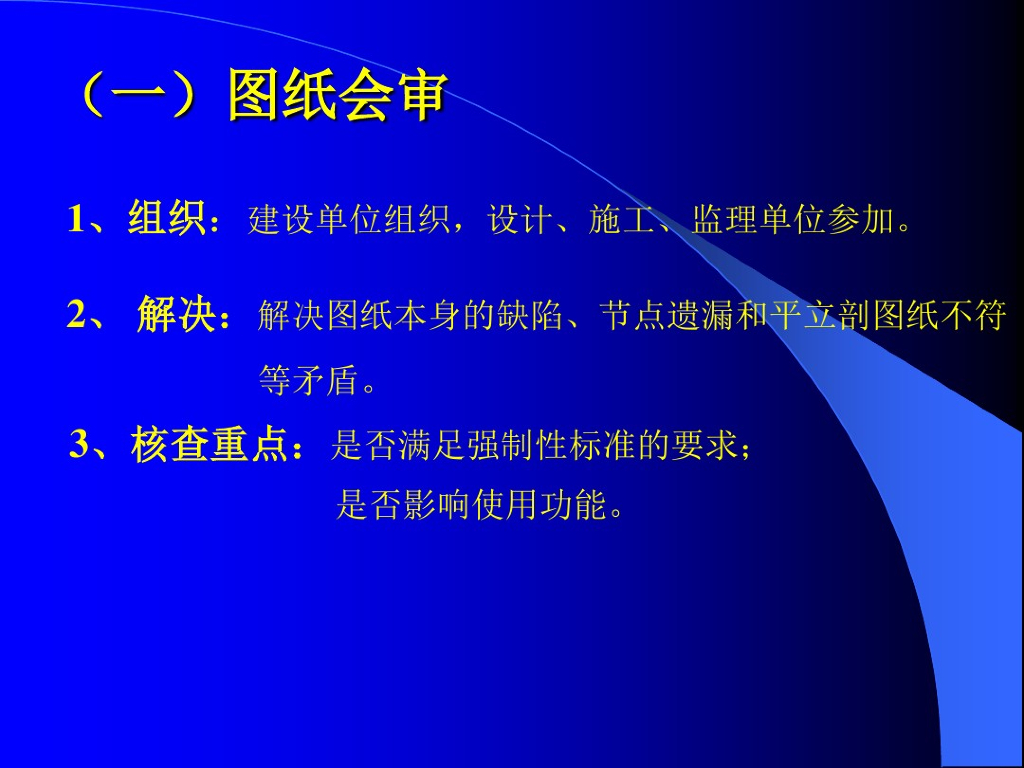 （一）图纸会审

1、组织：建设单位组织，设计、施工、监理单位参加。

2、 解决：解决图纸本身的缺陷、节点遗漏和平立剖图纸不符等矛盾。

3、核查重点：是否满足强制性标准的要求；
是否影响使用功能。